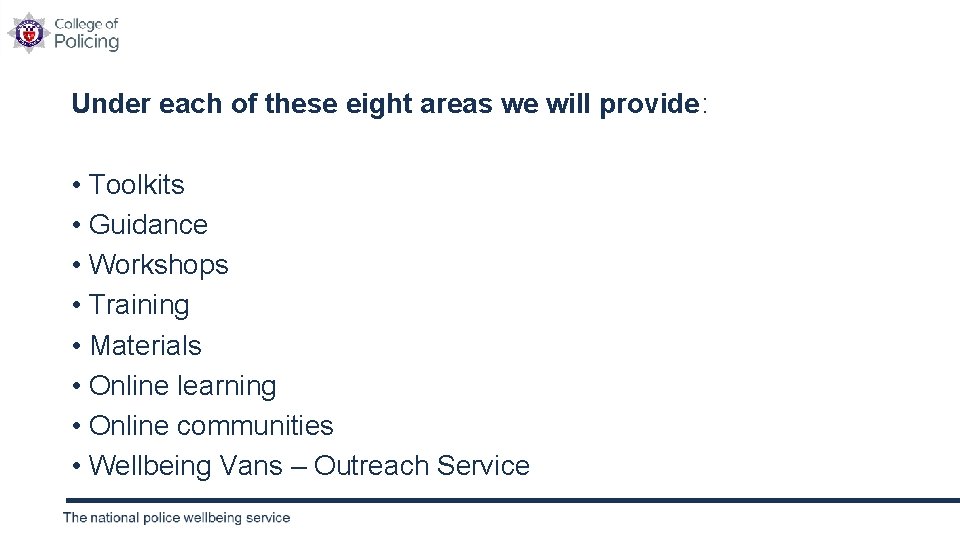 College of Policing

Under each of these eight areas we will provide:

• Toolkits
• Guidance
• Workshops
• Training
• Materials
• Online learning
• Online communities
• Wellbeing Vans – Outreach Service

The national police wellbeing service